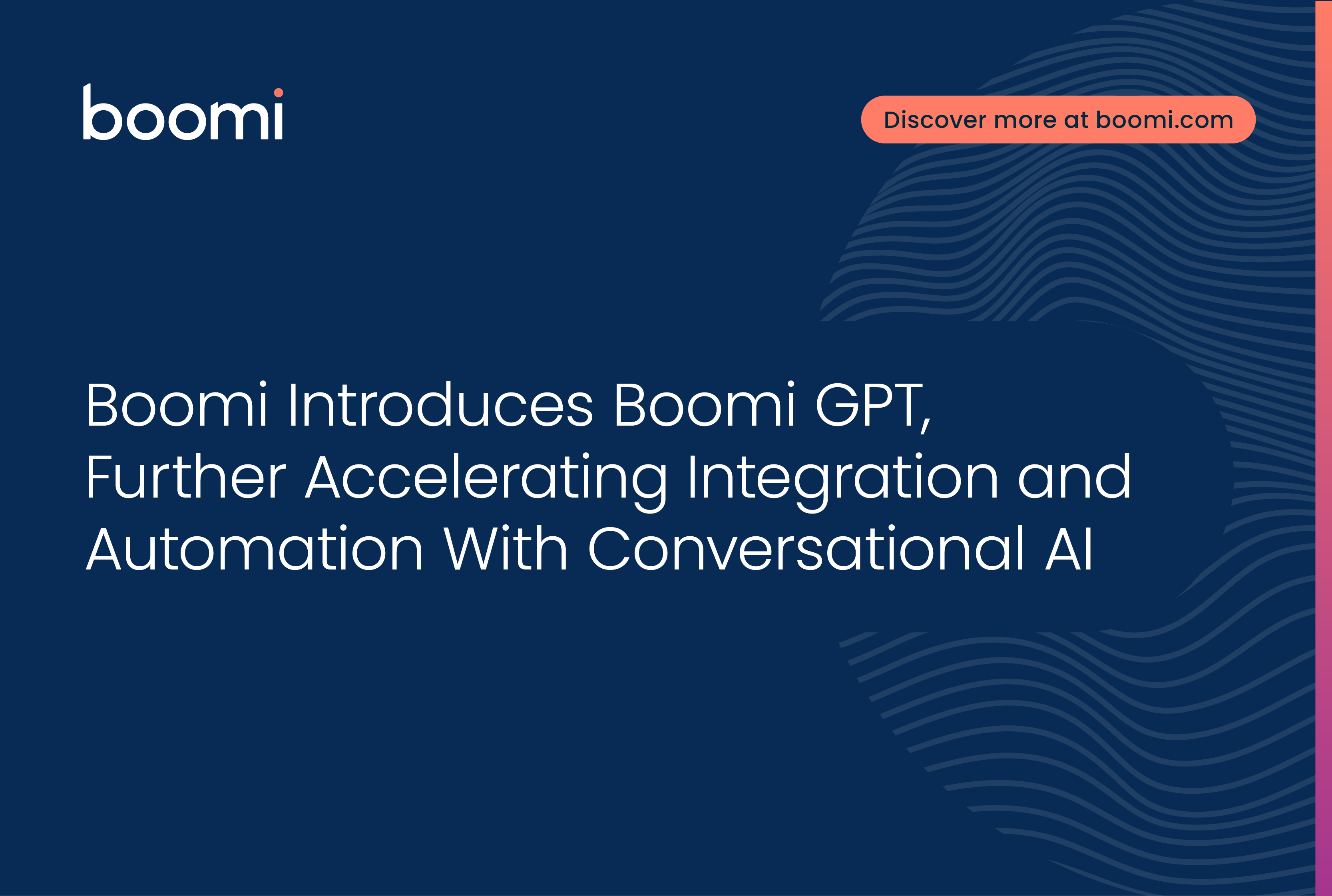 boomi

Discover more at boomi.com

Boomi Introduces Boomi GPT, Further Accelerating Integration and Automation With Conversational AI